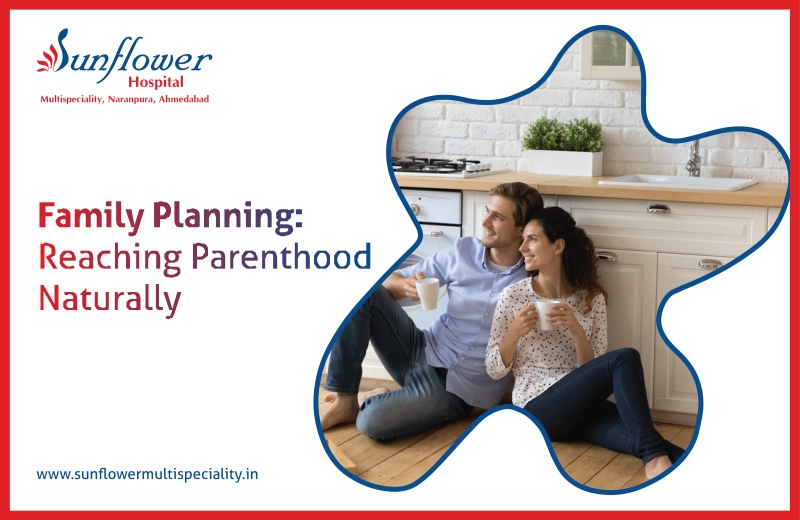 Sunflower
Hospital
Multispeciality, Naranpura, Ahmedabad

Family Planning:
Reaching Parenthood Naturally

www.sunflowermultispeciality.in